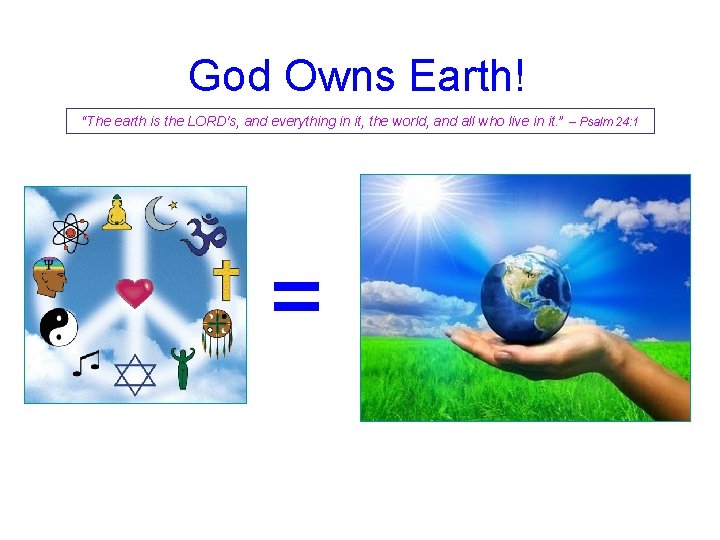 God Owns Earth!

"The earth is the LORD's, and everything in it, the world, and all who live in it." – Psalm 24:1

=